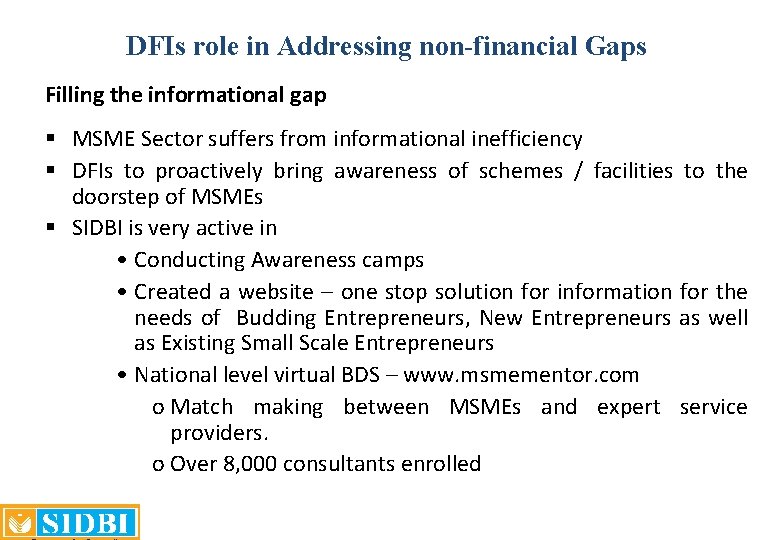 DFIs role in Addressing non-financial Gaps

Filling the informational gap

▪ MSME Sector suffers from informational inefficiency
▪ DFIs to proactively bring awareness of schemes / facilities to the doorstep of MSMEs
▪ SIDBI is very active in
• Conducting Awareness camps
• Created a website – one stop solution for information for the needs of Budding Entrepreneurs, New Entrepreneurs as well as Existing Small Scale Entrepreneurs
• National level virtual BDS – www.msmementor.com
o Match making between MSMEs and expert service providers.
o Over 8,000 consultants enrolled

SIDBI